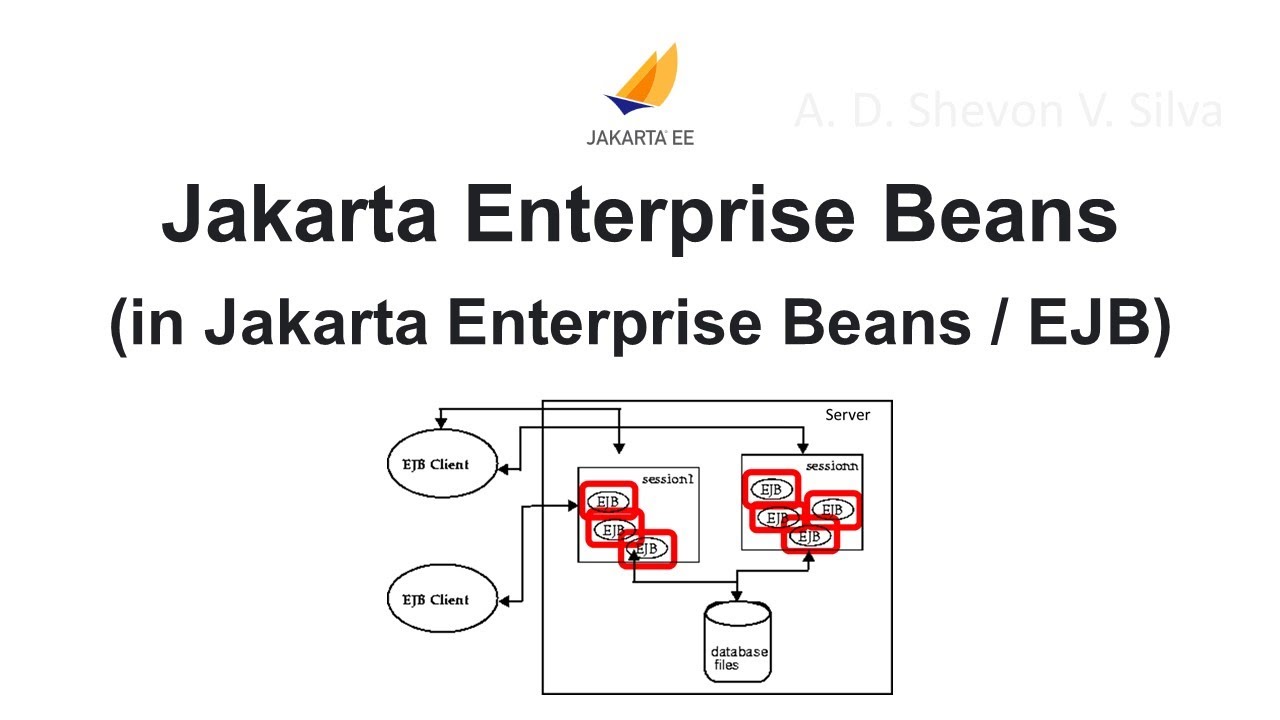 JAKARTA EE

A. D. Shevon V. Silva

Jakarta Enterprise Beans

(in Jakarta Enterprise Beans / EJB)

Server

EJB Client

EJB Client

session1

EJB

EJB

EJB

sessionn

EJB

EJB

EJB

EJB

database files